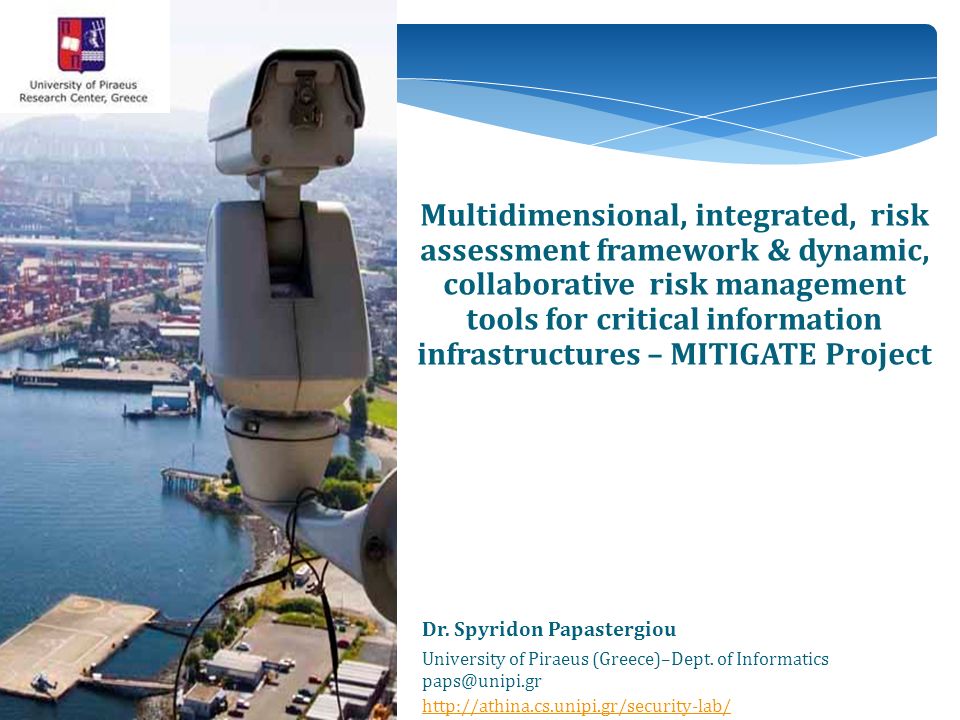 University of Piraeus
Research Center, Greece

Multidimensional, integrated, risk assessment framework & dynamic, collaborative risk management tools for critical information infrastructures – MITIGATE Project

Dr. Spyridon Papastergiou

University of Piraeus (Greece)–Dept. of Informatics
paps@unipi.gr
http://athina.cs.unipi.gr/security-lab/